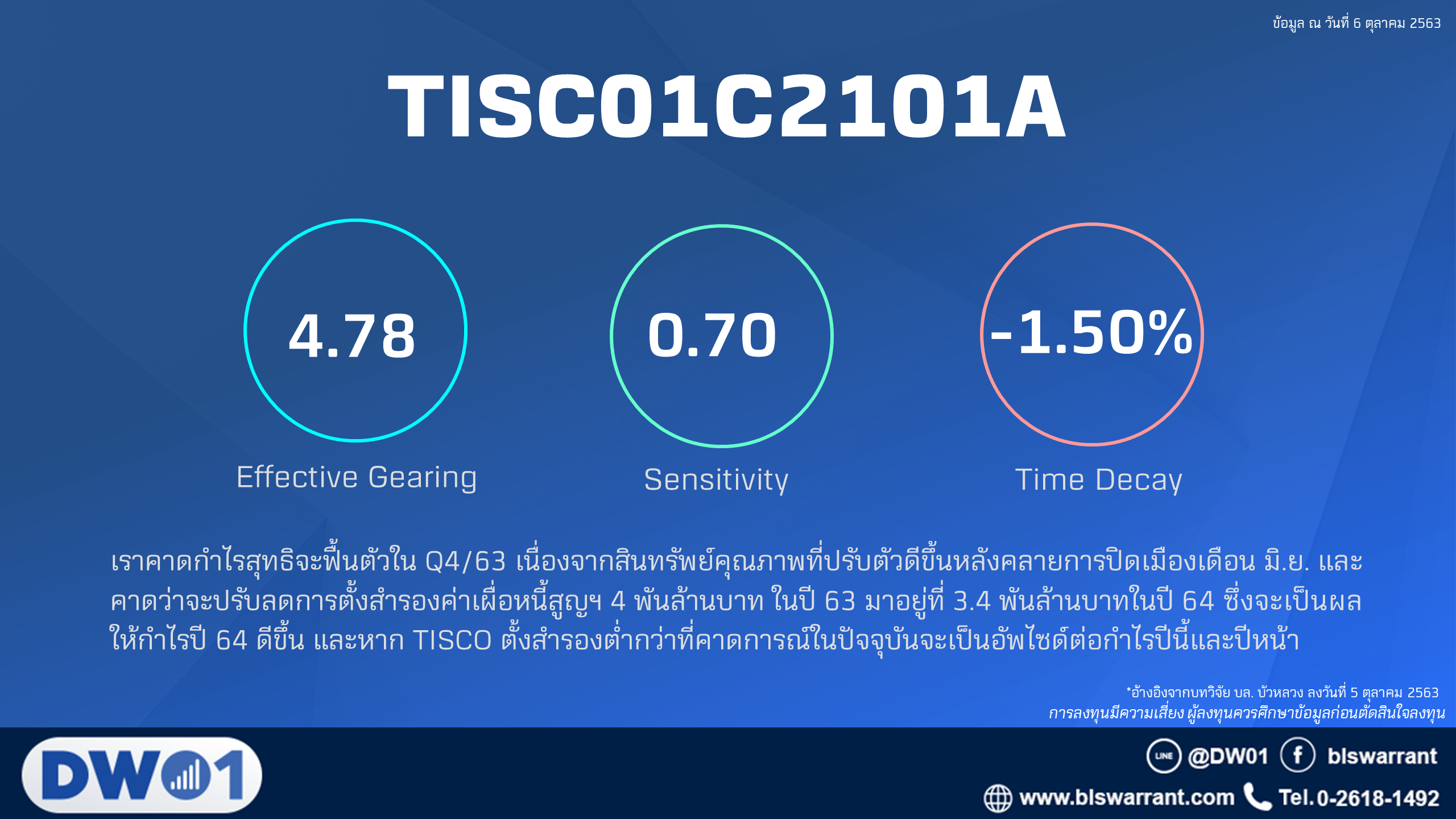 ข้อมูล ณ วันที่ 6 ตุลาคม 2563

TISCO1C2101A

4.78
Effective Gearing

0.70
Sensitivity

-1.50%
Time Decay

เราคาดกำไรสุทธิจะฟื้นตัวใน Q4/63 เนื่องจากสินทรัพย์คุณภาพที่ปรับตัวดีขึ้นหลังคลายการปิดเมืองเดือน มิ.ย. และคาดว่าจะปรับลดการตั้งสำรองค่าเผื่อหนี้สูญฯ 4 พันล้านบาท ในปี 63 มาอยู่ที่ 3.4 พันล้านบาทในปี 64 ซึ่งจะเป็นผลให้กำไรปี 64 ดีขึ้น และหาก TISCO ตั้งสำรองต่ำกว่าที่คาดการณ์ในปัจจุบันจะเป็นอัพไซด์ต่อกำไรปีนี้และปีหน้า

*อ้างอิงจากบทวิจัย บล. บัวหลวง ลงวันที่ 5 ตุลาคม 2563
การลงทุนมีความเสี่ยง ผู้ลงทุนควรศึกษาข้อมูลก่อนตัดสินใจลงทุน

DW01

LINE @DW01 blswarrant
www.blswarrant.com Tel.0-2618-1492